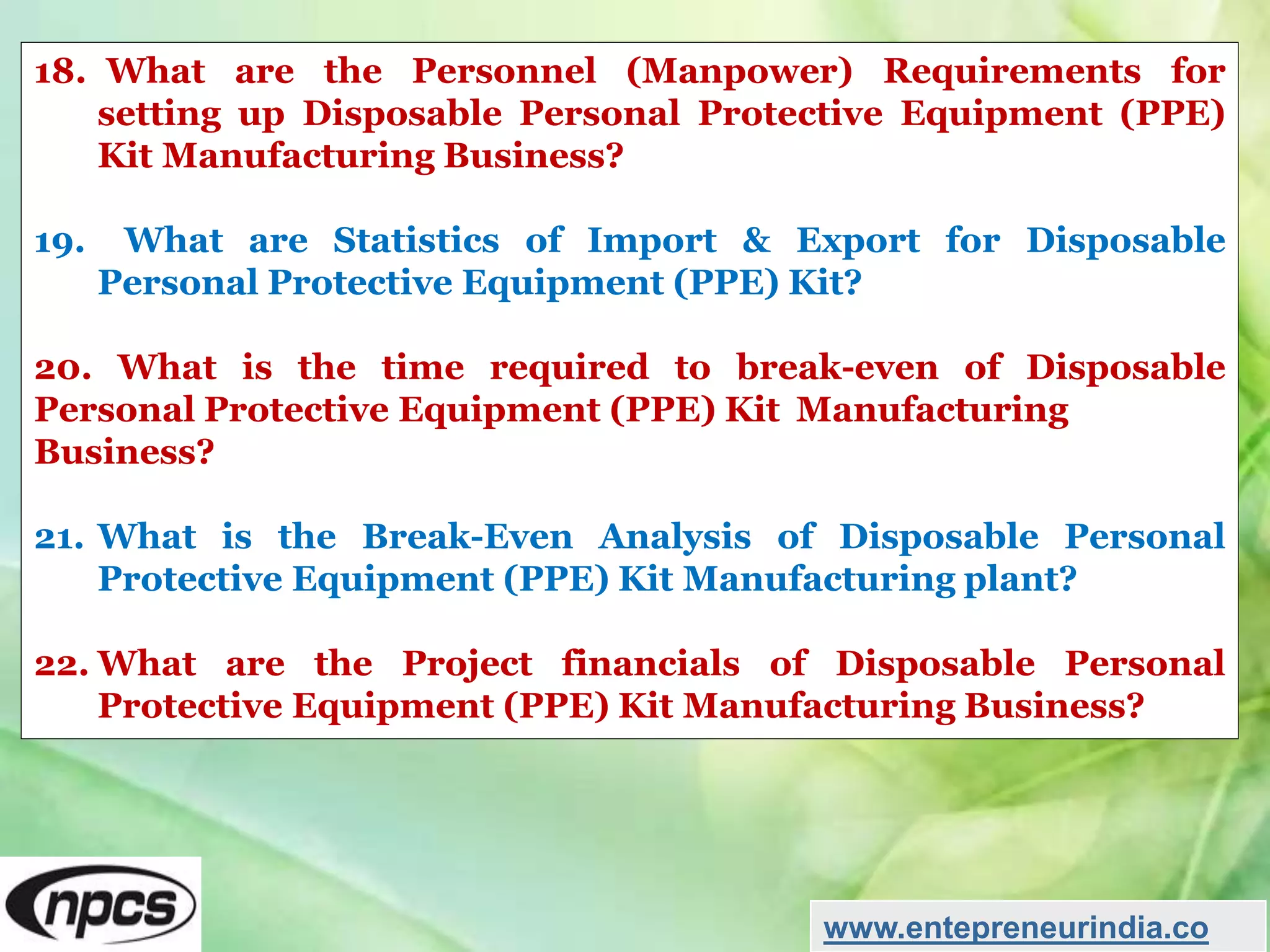 18. What are the Personnel (Manpower) Requirements for setting up Disposable Personal Protective Equipment (PPE) Kit Manufacturing Business?

19. What are Statistics of Import & Export for Disposable Personal Protective Equipment (PPE) Kit?

20. What is the time required to break-even of Disposable Personal Protective Equipment (PPE) Kit Manufacturing Business?

21. What is the Break-Even Analysis of Disposable Personal Protective Equipment (PPE) Kit Manufacturing plant?

22. What are the Project financials of Disposable Personal Protective Equipment (PPE) Kit Manufacturing Business?

npcs

www.entepreneurindia.co